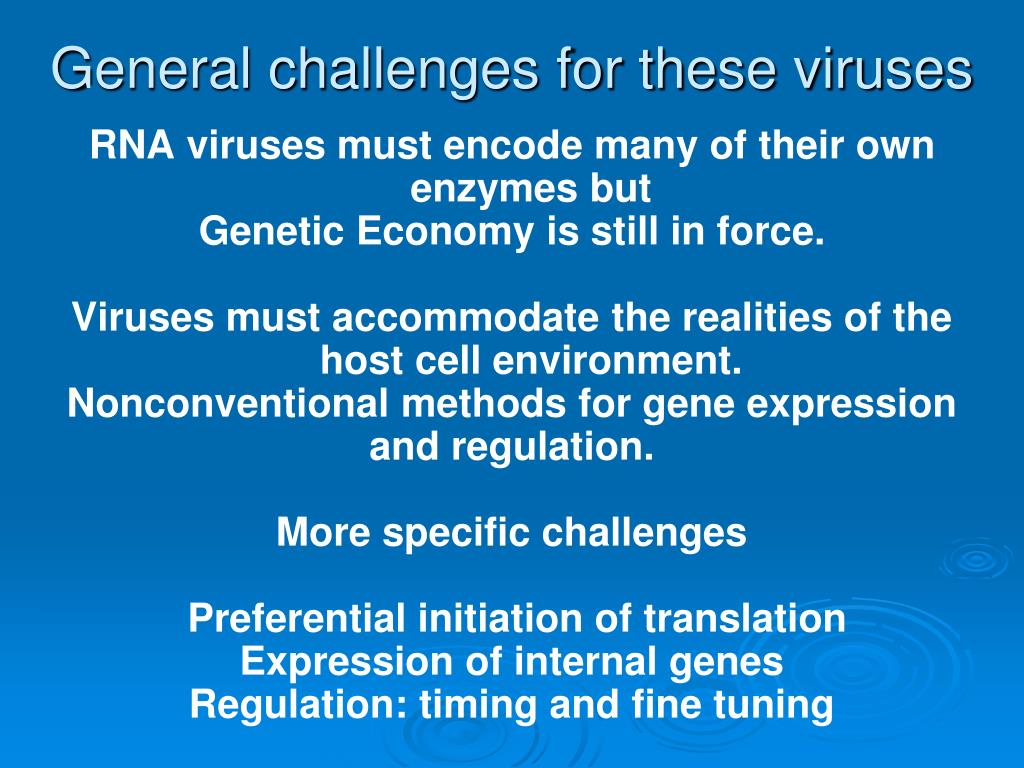 General challenges for these viruses

RNA viruses must encode many of their own enzymes but
Genetic Economy is still in force.

Viruses must accommodate the realities of the host cell environment.
Nonconventional methods for gene expression and regulation.

More specific challenges

Preferential initiation of translation
Expression of internal genes
Regulation: timing and fine tuning